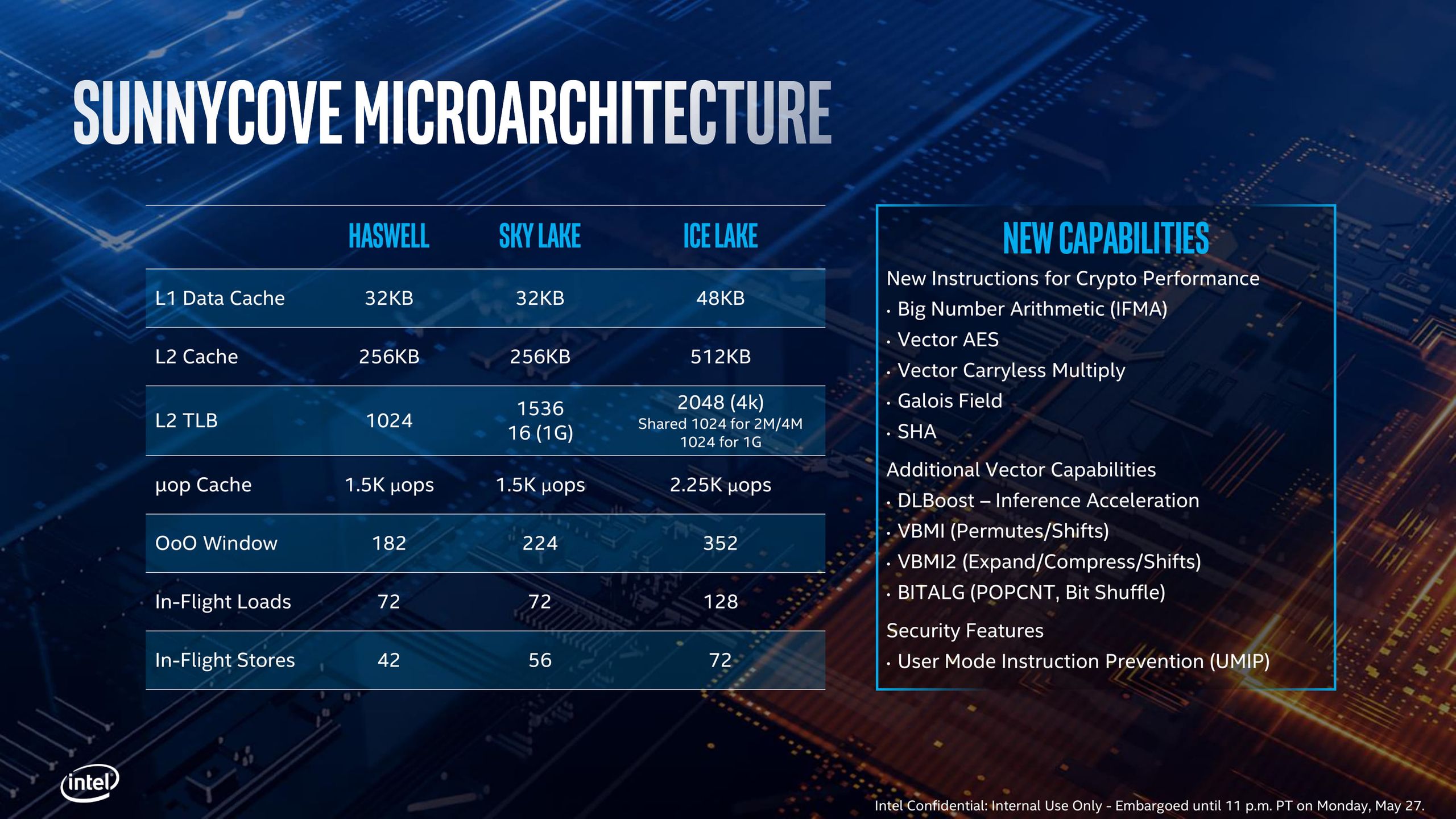 SUNNYCOVE MICROARCHITECTURE

| | HASWELL | SKY LAKE | ICE LAKE |
|---|---|---|---|
| L1 Data Cache | 32KB | 32KB | 48KB |
| L2 Cache | 256KB | 256KB | 512KB |
| L2 TLB | 1024 | 1536 16 (1G) | 2048 (4k) Shared 1024 for 2M/4M 1024 for 1G |
| μop Cache | 1.5K μops | 1.5K μops | 2.25K μops |
| OoO Window | 182 | 224 | 352 |
| In-Flight Loads | 72 | 72 | 128 |
| In-Flight Stores | 42 | 56 | 72 |

NEW CAPABILITIES

New Instructions for Crypto Performance
· Big Number Arithmetic (IFMA)
· Vector AES
· Vector Carryless Multiply
· Galois Field
· SHA

Additional Vector Capabilities
· DLBoost – Inference Acceleration
· VBMI (Permutes/Shifts)
· VBMI2 (Expand/Compress/Shifts)
· BITALG (POPCNT, Bit Shuffle)

Security Features
· User Mode Instruction Prevention (UMIP)

intel

Intel Confidential: Internal Use Only - Embargoed until 11 p.m. PT on Monday, May 27.